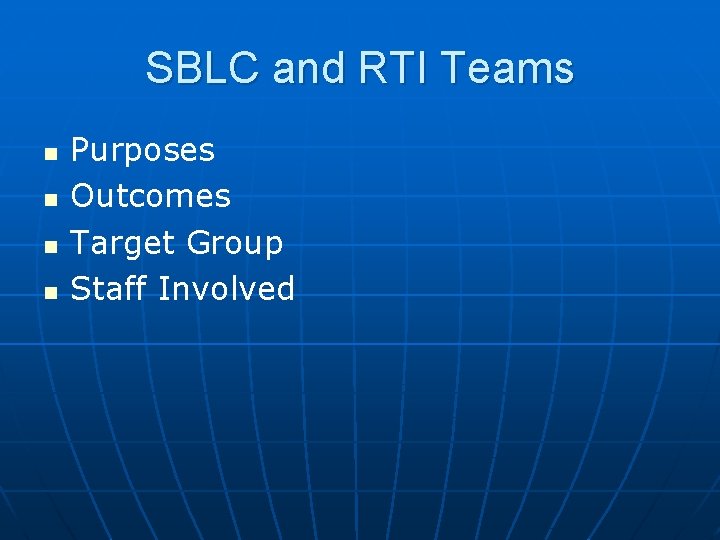 SBLC and RTI Teams

- Purposes
- Outcomes
- Target Group
- Staff Involved